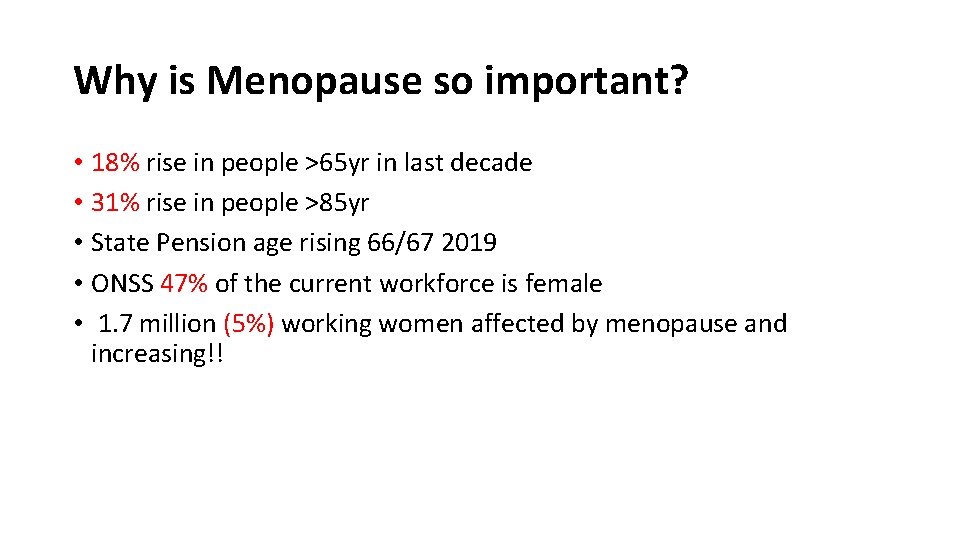 Why is Menopause so important?

• 18% rise in people >65yr in last decade
• 31% rise in people >85yr
• State Pension age rising 66/67 2019
• ONSS 47% of the current workforce is female
• 1.7 million (5%) working women affected by menopause and increasing!!